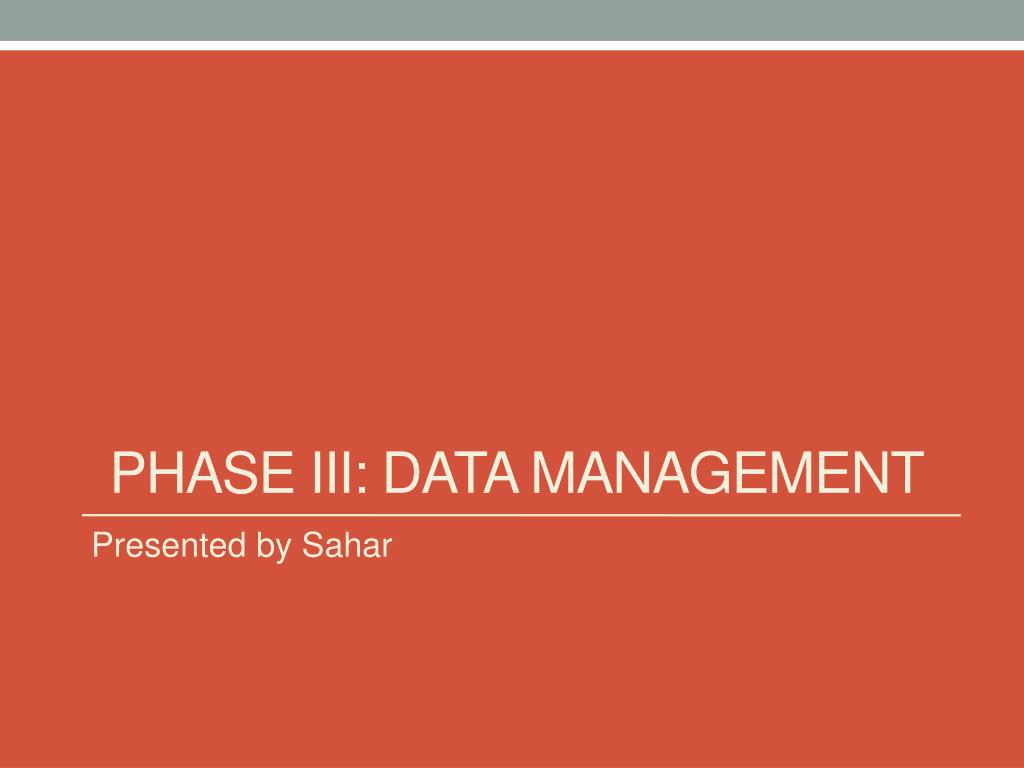 PHASE III: DATA MANAGEMENT

Presented by Sahar